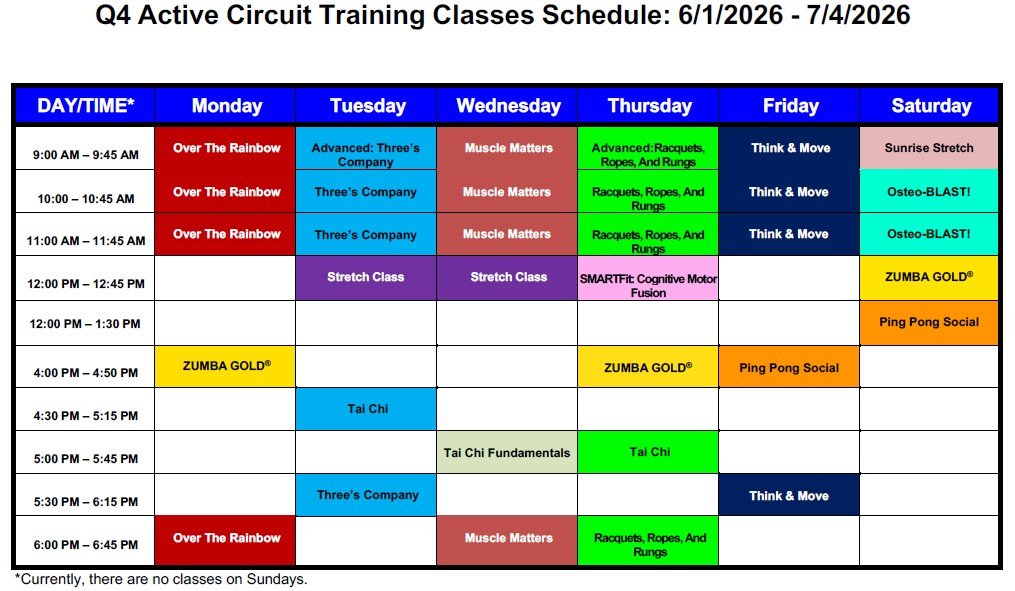 Q4 Active Circuit Training Classes Schedule: 6/1/2026 - 7/4/2026

| DAY/TIME* | Monday | Tuesday | Wednesday | Thursday | Friday | Saturday |
|---|---|---|---|---|---|---|
| 9:00 AM – 9:45 AM | Over The Rainbow | Advanced: Three's Company | Muscle Matters | Advanced:Racquets, Ropes, And Rungs | Think & Move | Sunrise Stretch |
| 10:00 – 10:45 AM | Over The Rainbow | Three's Company | Muscle Matters | Racquets, Ropes, And Rungs | Think & Move | Osteo-BLAST! |
| 11:00 AM – 11:45 AM | Over The Rainbow | Three's Company | Muscle Matters | Racquets, Ropes, And Rungs | Think & Move | Osteo-BLAST! |
| 12:00 PM – 12:45 PM | | Stretch Class | Stretch Class | SMARTFit: Cognitive Motor Fusion | | ZUMBA GOLD® |
| 12:00 PM – 1:30 PM | | | | | | Ping Pong Social |
| 4:00 PM – 4:50 PM | ZUMBA GOLD® | | | ZUMBA GOLD® | Ping Pong Social | |
| 4:30 PM – 5:15 PM | | Tai Chi | | | | |
| 5:00 PM – 5:45 PM | | | Tai Chi Fundamentals | Tai Chi | | |
| 5:30 PM – 6:15 PM | | Three's Company | | | Think & Move | |
| 6:00 PM – 6:45 PM | Over The Rainbow | | Muscle Matters | Racquets, Ropes, And Rungs | | |

*Currently, there are no classes on Sundays.